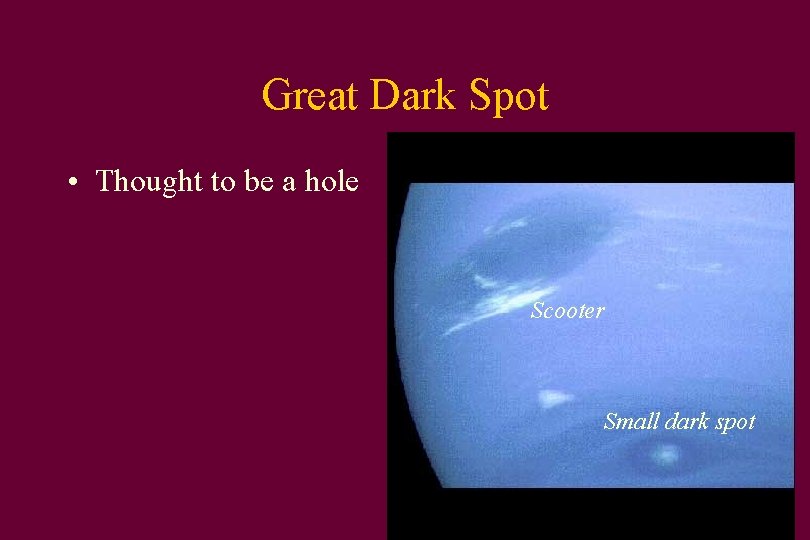 Great Dark Spot

• Thought to be a hole

Scooter

Small dark spot